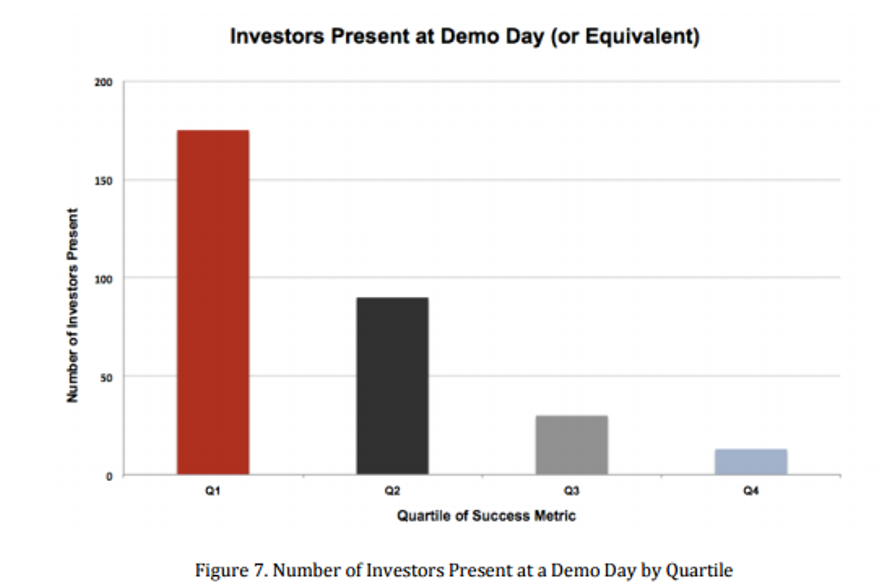 Investors Present at Demo Day (or Equivalent)

Number of Investors Present

200
150
100
50
0

Q1
Q2
Q3
Q4

Quartile of Success Metric

Figure 7. Number of Investors Present at a Demo Day by Quartile